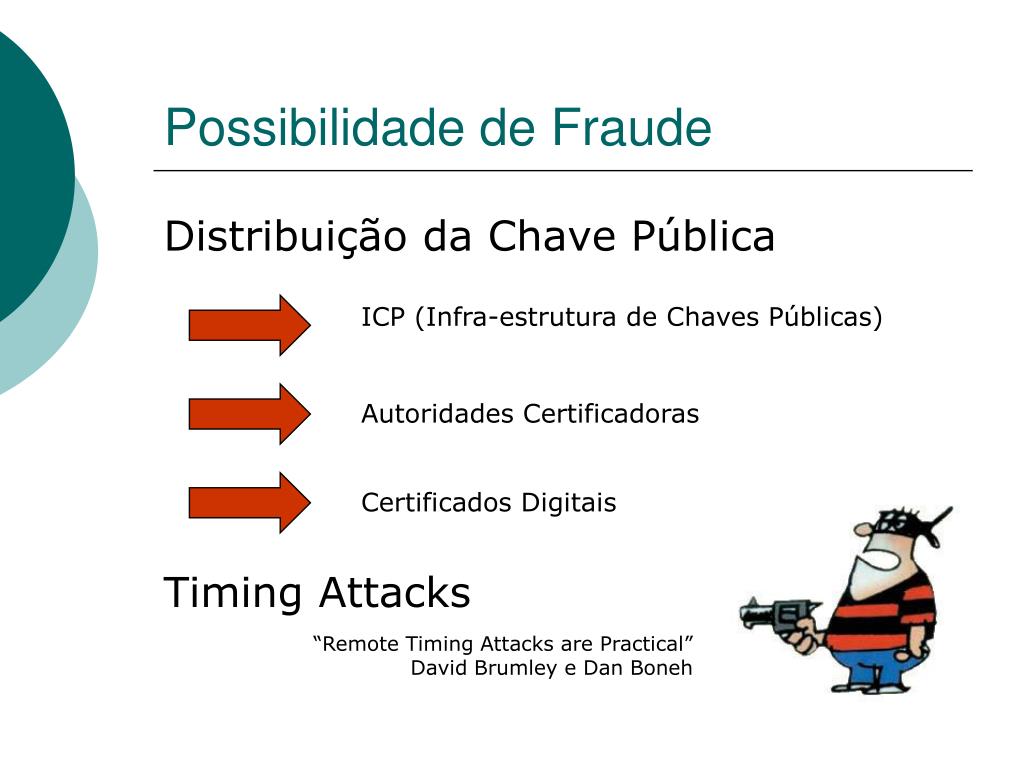 Possibilidade de Fraude

Distribuição da Chave Pública

ICP (Infra-estrutura de Chaves Públicas)

Autoridades Certificadoras

Certificados Digitais

Timing Attacks

“Remote Timing Attacks are Practical”
David Brumley e Dan Boneh